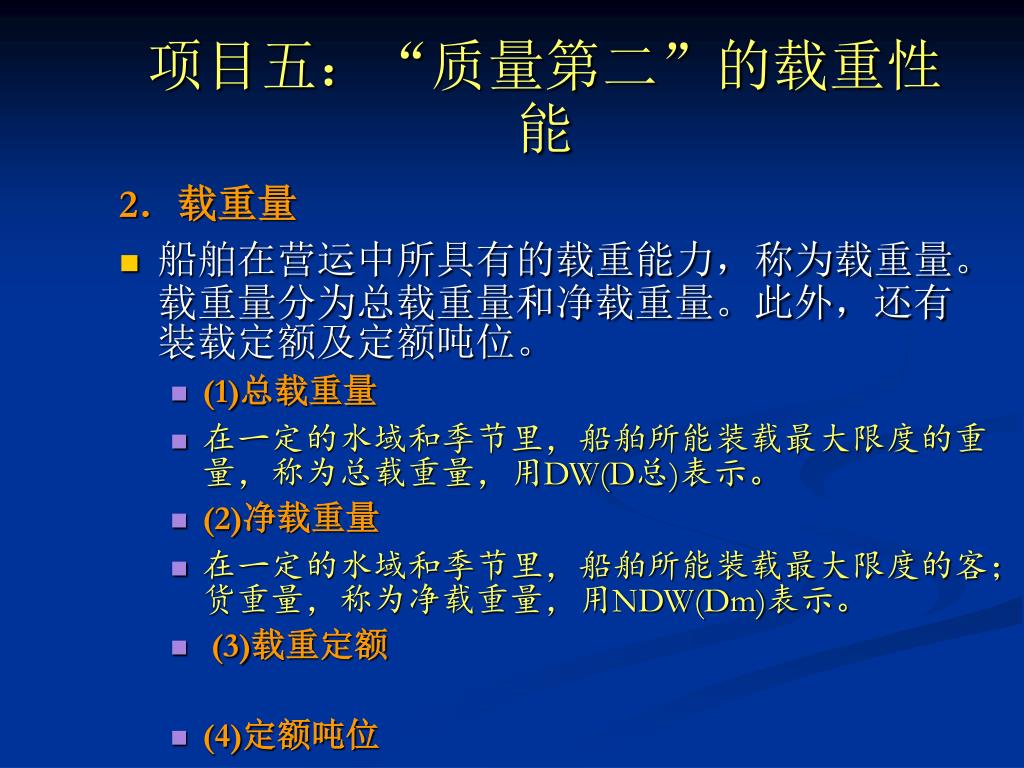 项目五：“质量第二”的载重性能

2. 载重量

船舶在营运中所具有的载重能力，称为载重量。载重量分为总载重量和净载重量。此外，还有装载定额及定额吨位。

(1)总载重量

在一定的水域和季节里，船舶所能装载最大限度的重量，称为总载重量，用DW(D总)表示。

(2)净载重量

在一定的水域和季节里，船舶所能装载最大限度的客；货重量，称为净载重量，用NDW(Dm)表示。

(3)载重定额

(4)定额吨位